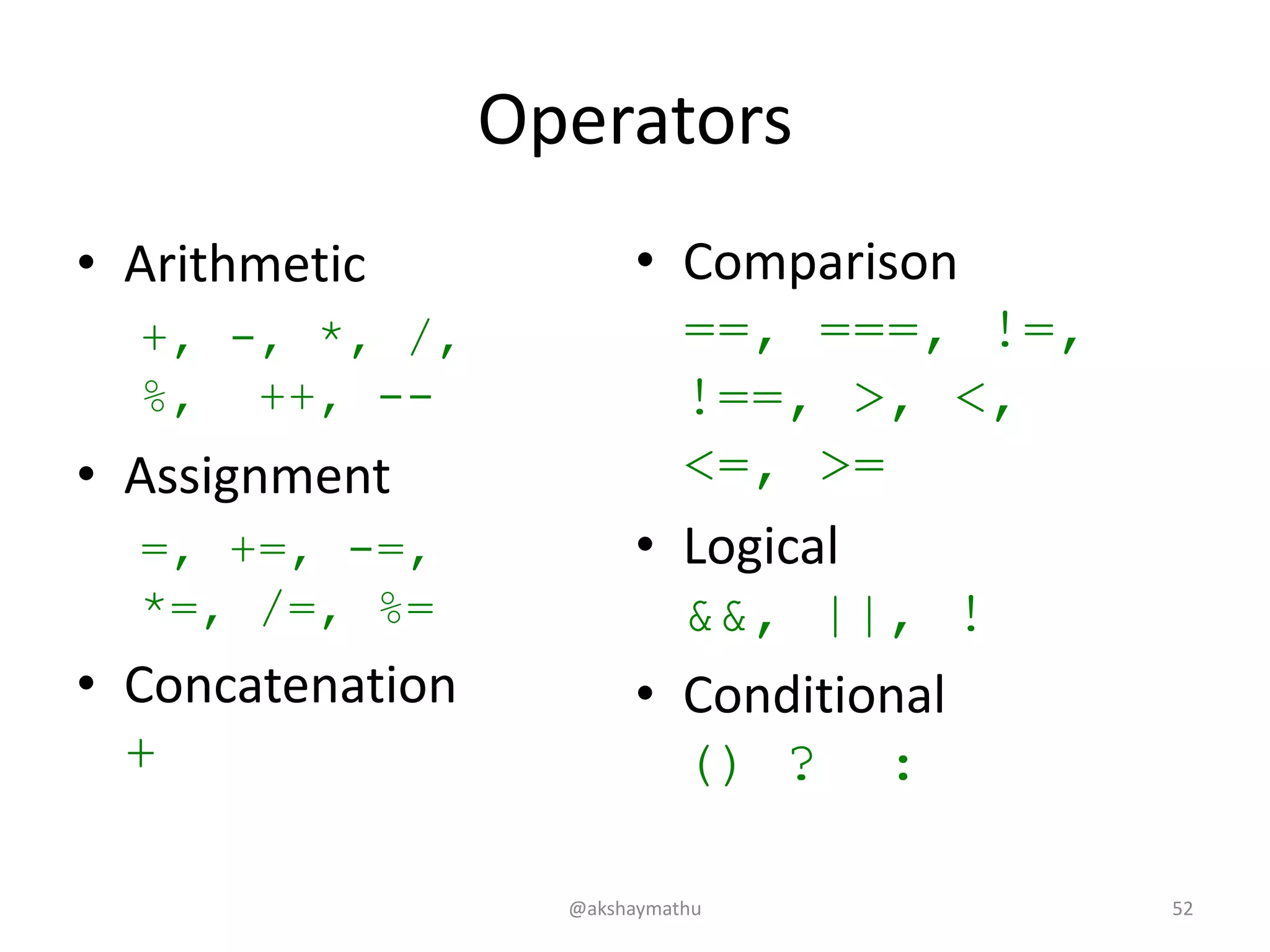 Operators

• Arithmetic
+, -, *, /,
%, ++, --

• Assignment
=, +=, -=,
*=, /=, %=

• Concatenation
+

• Comparison
==, ===, !=,
!==, >, <,
<=, >=

• Logical
&&, ||, !

• Conditional
() ? :

@akshaymathu

52